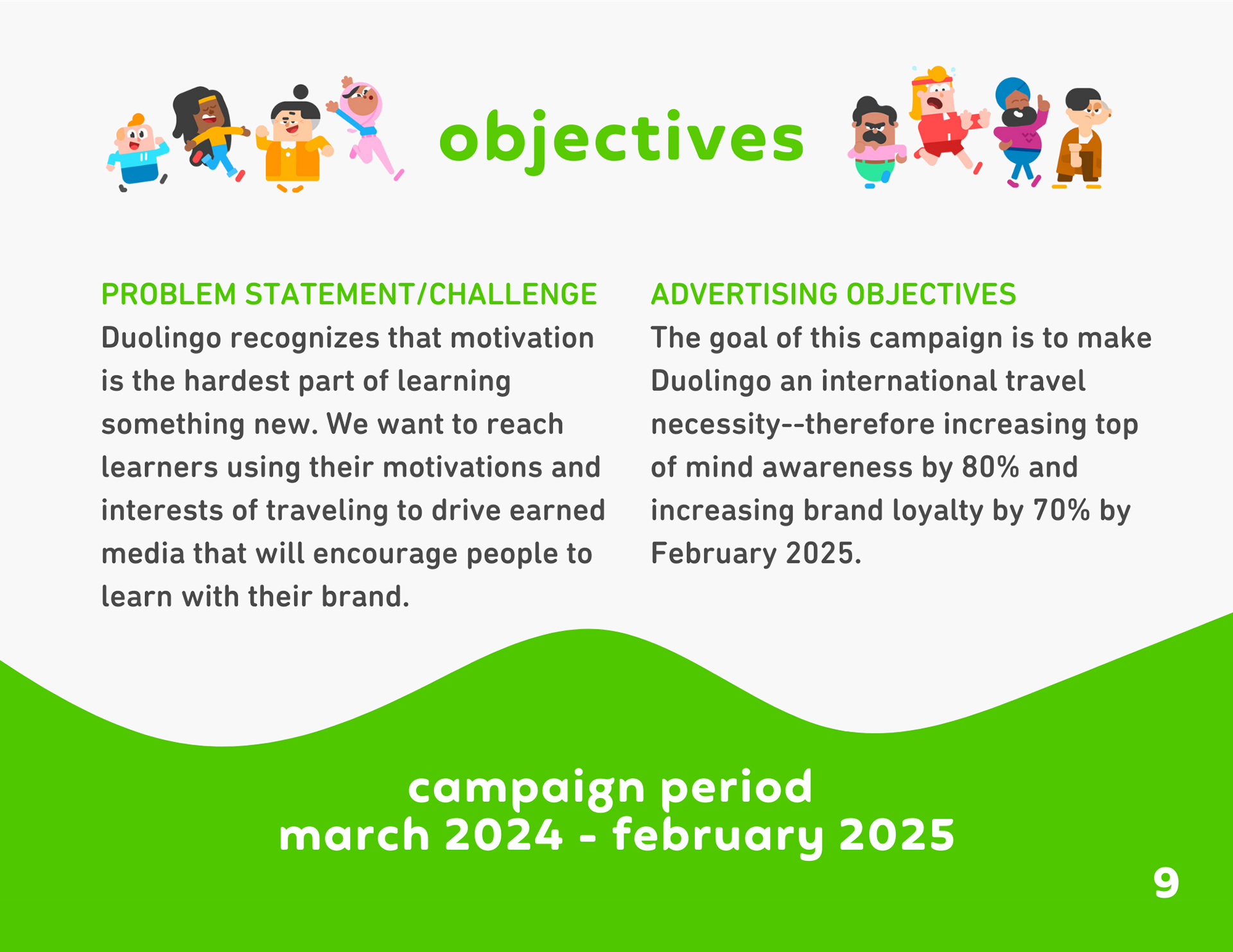 objectives

PROBLEM STATEMENT/CHALLENGE
Duolingo recognizes that motivation is the hardest part of learning something new. We want to reach learners using their motivations and interests of traveling to drive earned media that will encourage people to learn with their brand.

ADVERTISING OBJECTIVES
The goal of this campaign is to make Duolingo an international travel necessity--therefore increasing top of mind awareness by 80% and increasing brand loyalty by 70% by February 2025.

campaign period
march 2024 - february 2025

9